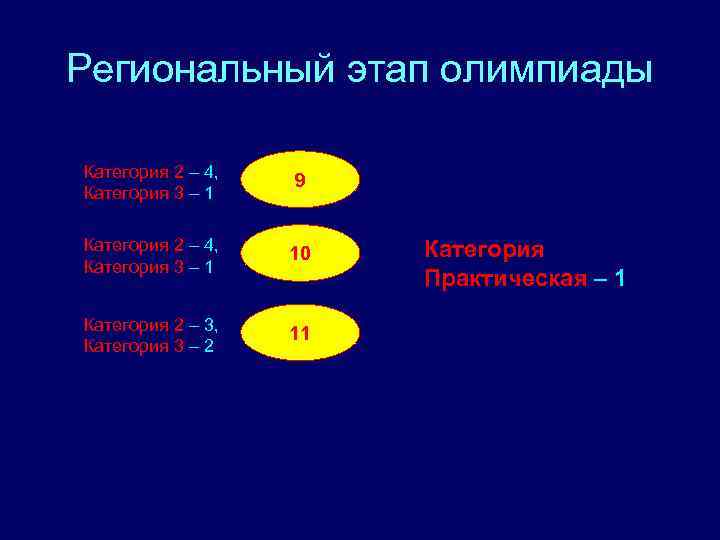 Региональный этап олимпиады

Категория 2 – 4,
Категория 3 – 1

9

Категория 2 – 4,
Категория 3 – 1

10

Категория 2 – 3,
Категория 3 – 2

11

Категория
Практическая – 1